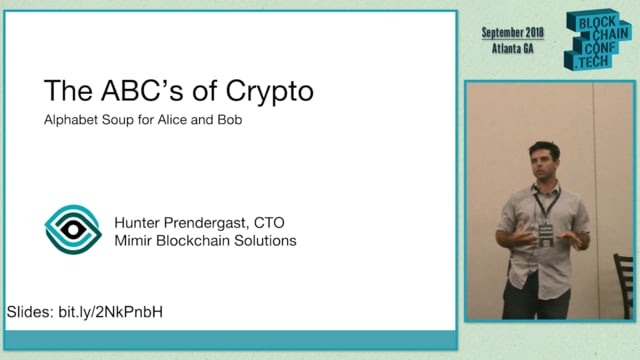 The ABC's of Crypto

Alphabet Soup for Alice and Bob

Hunter Prendergast, CTO
Mimir Blockchain Solutions

Slides: bit.ly/2NkPnbH

September 2018
Atlanta GA

BLOCK
CHAIN
CONF
.TECH